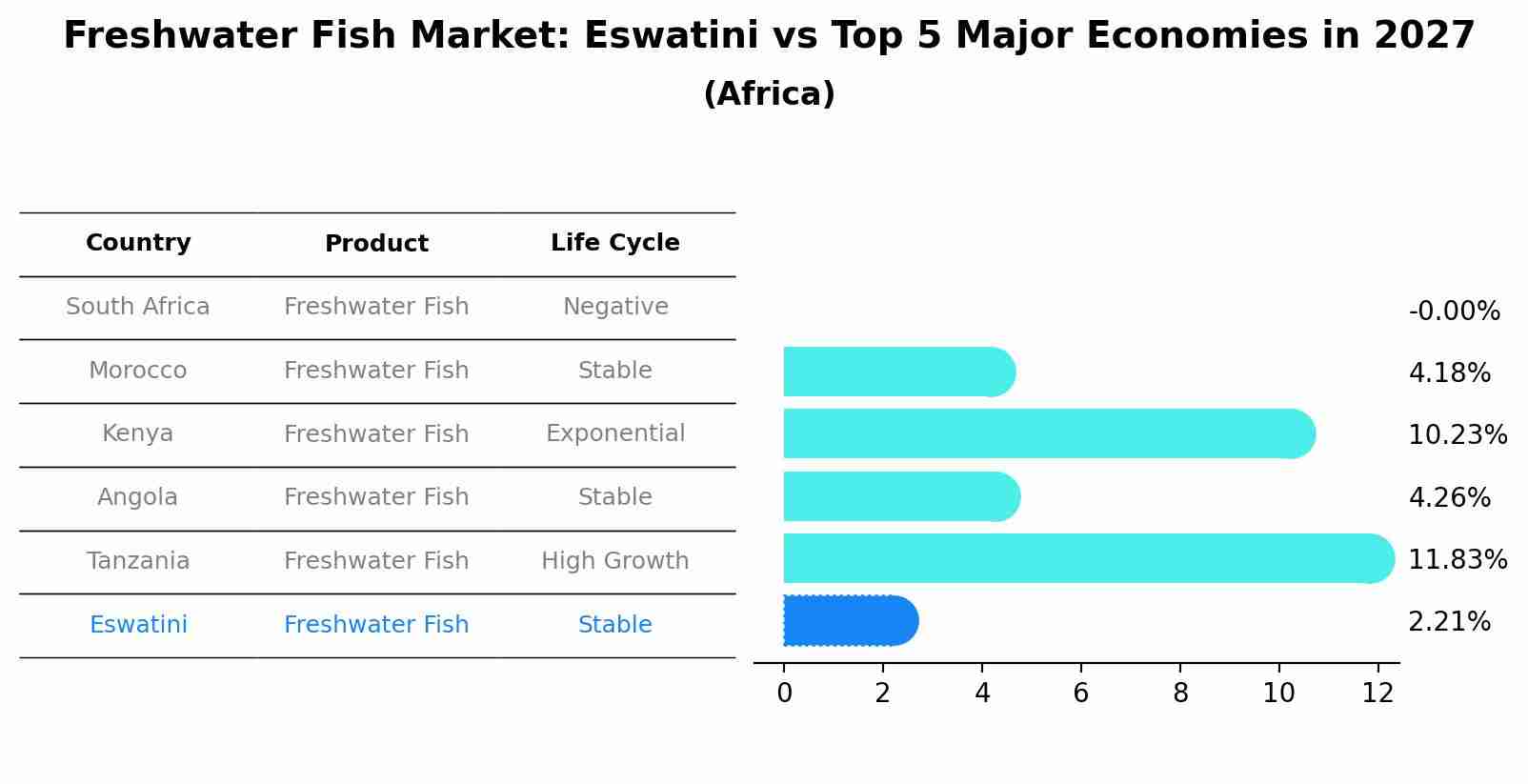 Freshwater Fish Market: Eswatini vs Top 5 Major Economies in 2027
(Africa)

| Country | Product | Life Cycle |
|---|---|---|
| South Africa | Freshwater Fish | Negative |
| Morocco | Freshwater Fish | Stable |
| Kenya | Freshwater Fish | Exponential |
| Angola | Freshwater Fish | Stable |
| Tanzania | Freshwater Fish | High Growth |
| Eswatini | Freshwater Fish | Stable |

-0.00%
4.18%
10.23%
4.26%
11.83%
2.21%

0 2 4 6 8 10 12